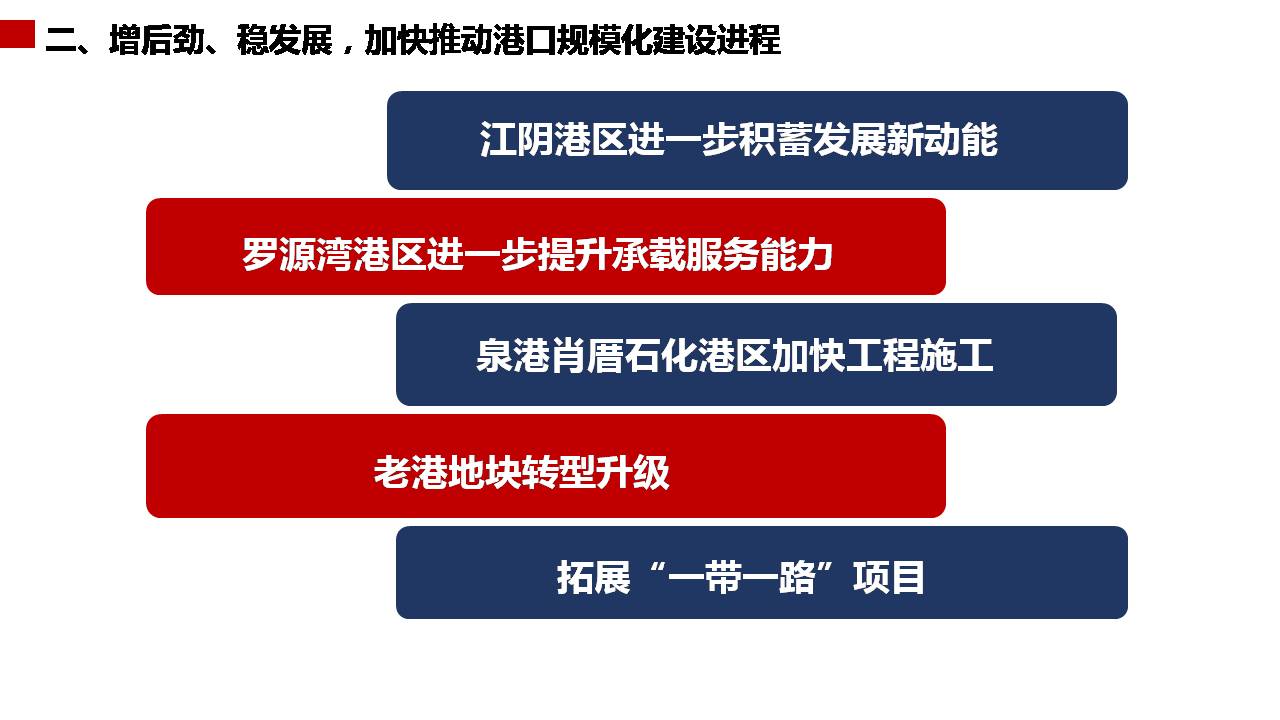 二、增后劲、稳发展，加快推动港口规模化建设进程

江阴港区进一步积蓄发展新动能

罗源湾港区进一步提升承载服务能力

泉港肖厝石化港区加快工程施工

老港地块转型升级

拓展“一带一路”项目